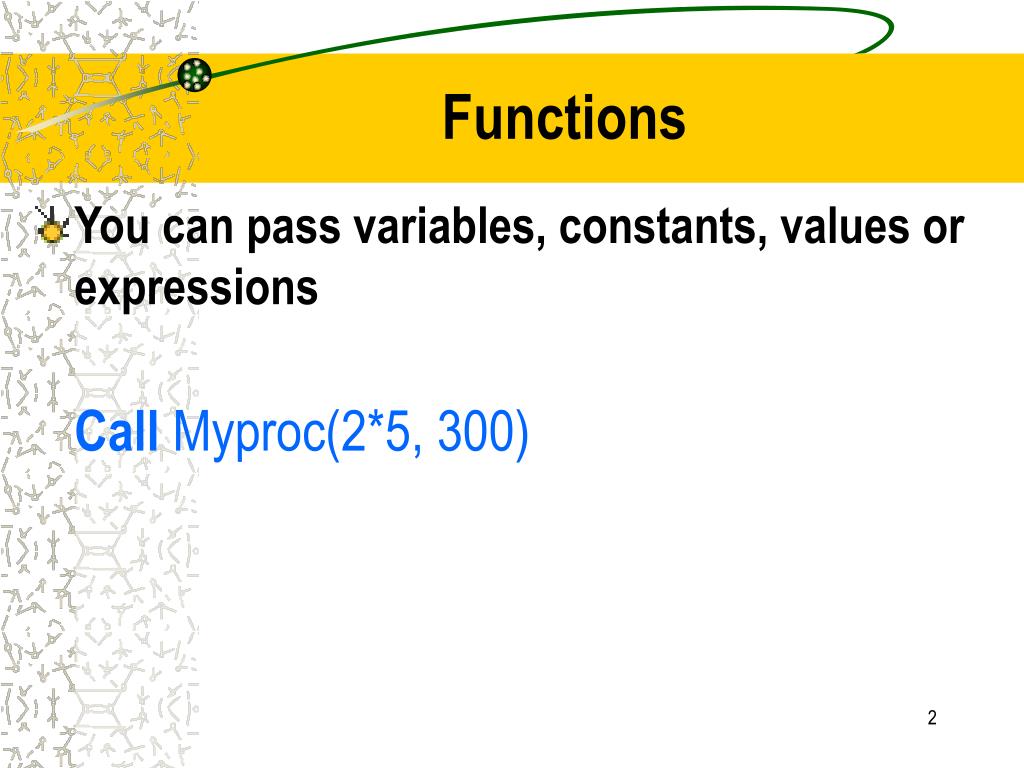 Functions

You can pass variables, constants, values or expressions

Call Myproc(2*5, 300)

2